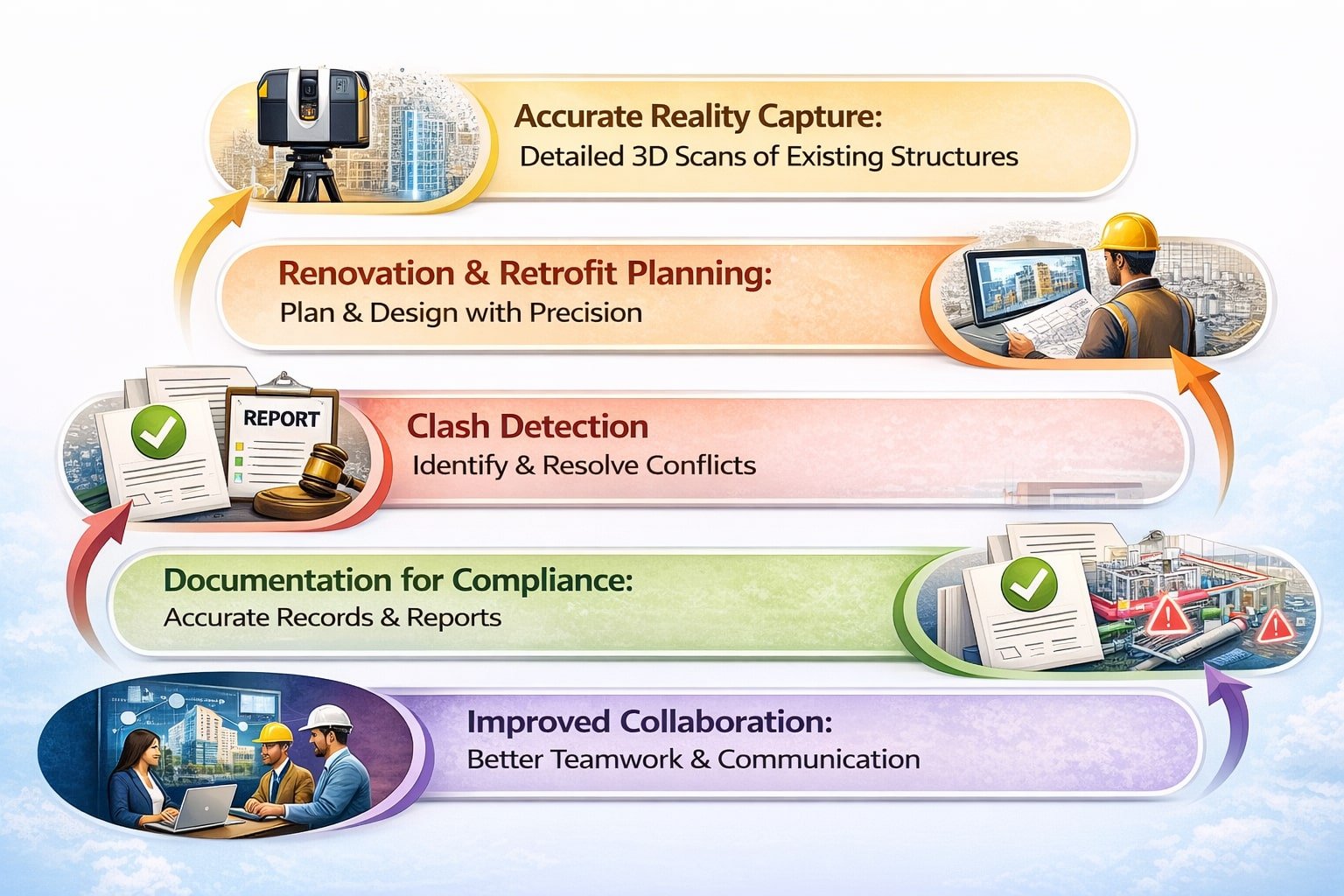 Accurate Reality Capture:
Detailed 3D Scans of Existing Structures

Renovation & Retrofit Planning:
Plan & Design with Precision

REPORT

Clash Detection
Identify & Resolve Conflicts

Documentation for Compliance:
Accurate Records & Reports

Improved Collaboration:
Better Teamwork & Communication